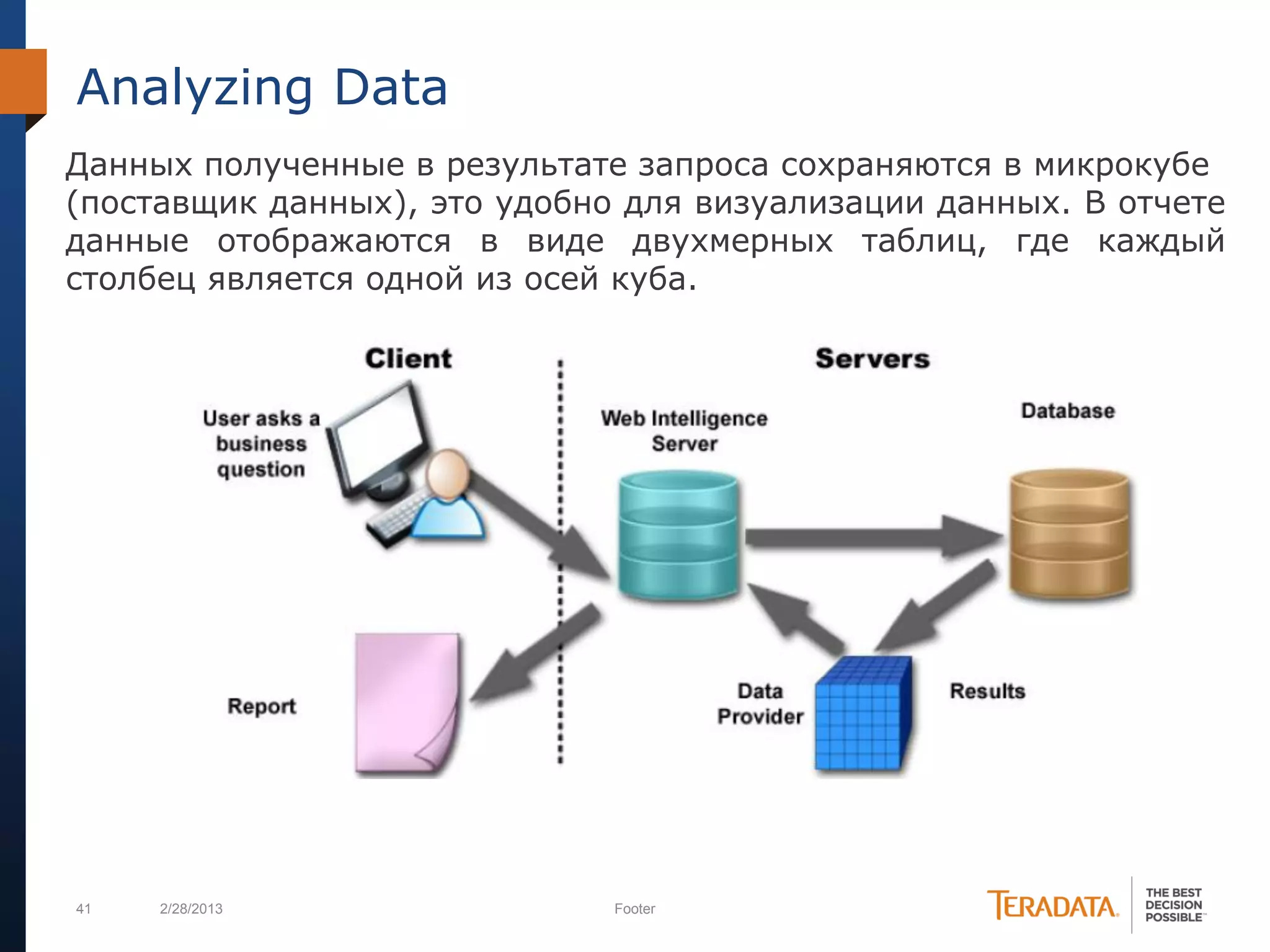 Analyzing Data

Данных полученные в результате запроса сохраняются в микрокубе (поставщик данных), это удобно для визуализации данных. В отчете данные отображаются в виде двухмерных таблиц, где каждый столбец является одной из осей куба.

Client

Servers

User asks a business question

Web Intelligence Server

Database

Report

Data Provider

Results

41

2/28/2013

Footer

TERADATA.

THE BEST DECISION POSSIBLE™